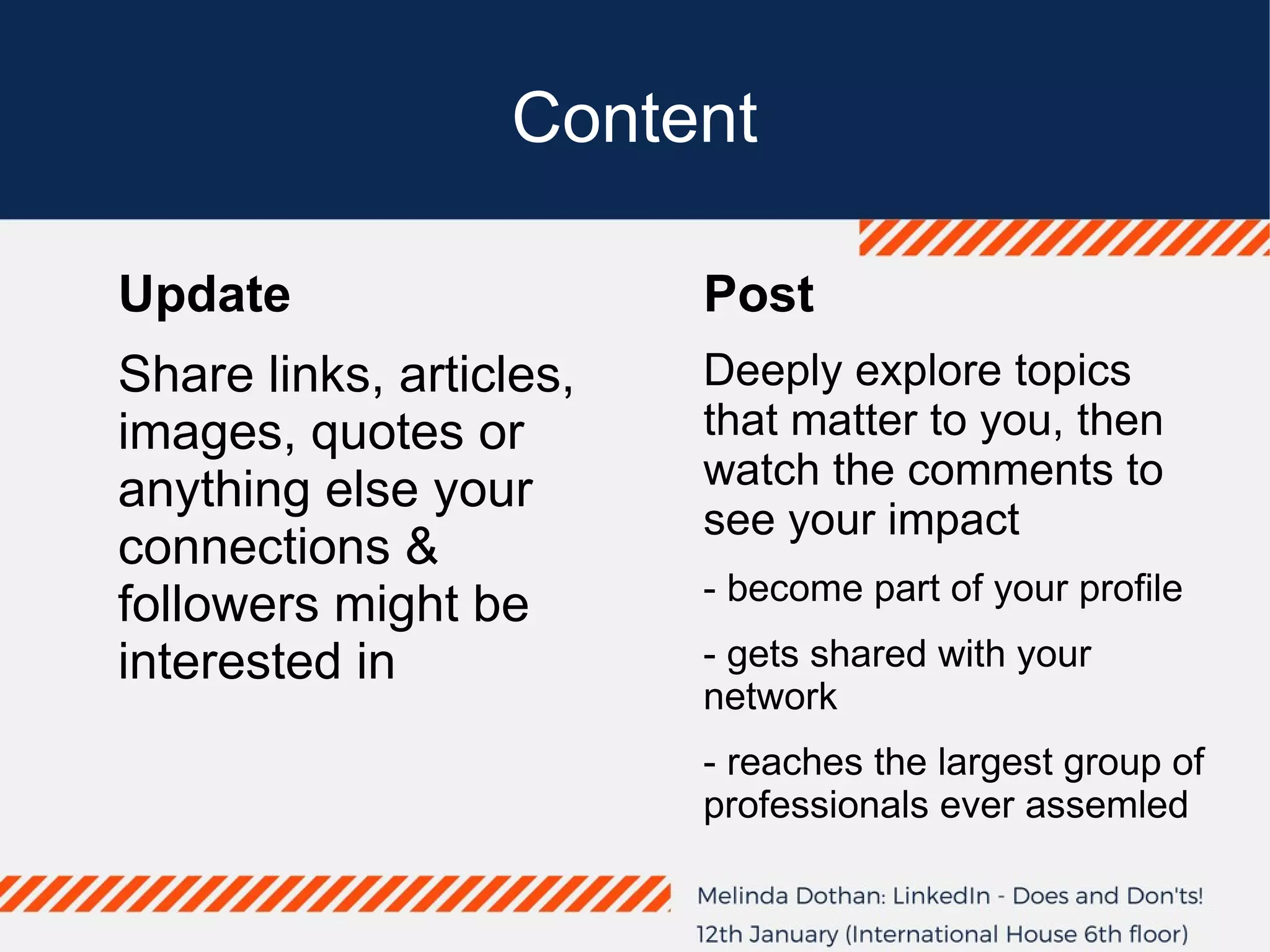 Content

Update

Share links, articles, images, quotes or anything else your connections & followers might be interested in

Post

Deeply explore topics that matter to you, then watch the comments to see your impact

- become part of your profile

- gets shared with your network

- reaches the largest group of professionals ever assemled

Melinda Dothan: LinkedIn - Does and Don'ts!
12th January (International House 6th floor)